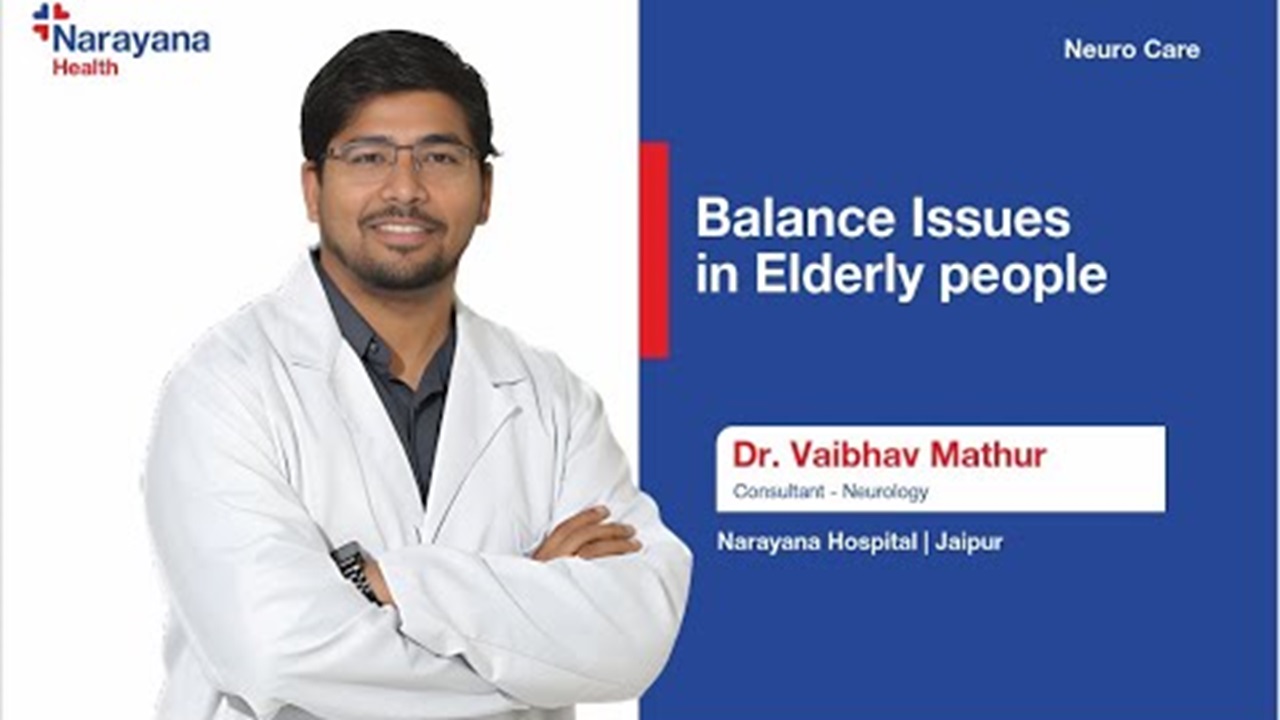 Narayana Health

Neuro Care

Balance Issues in Elderly people

Dr. Vaibhav Mathur
Consultant - Neurology

Narayana Hospital | Jaipur